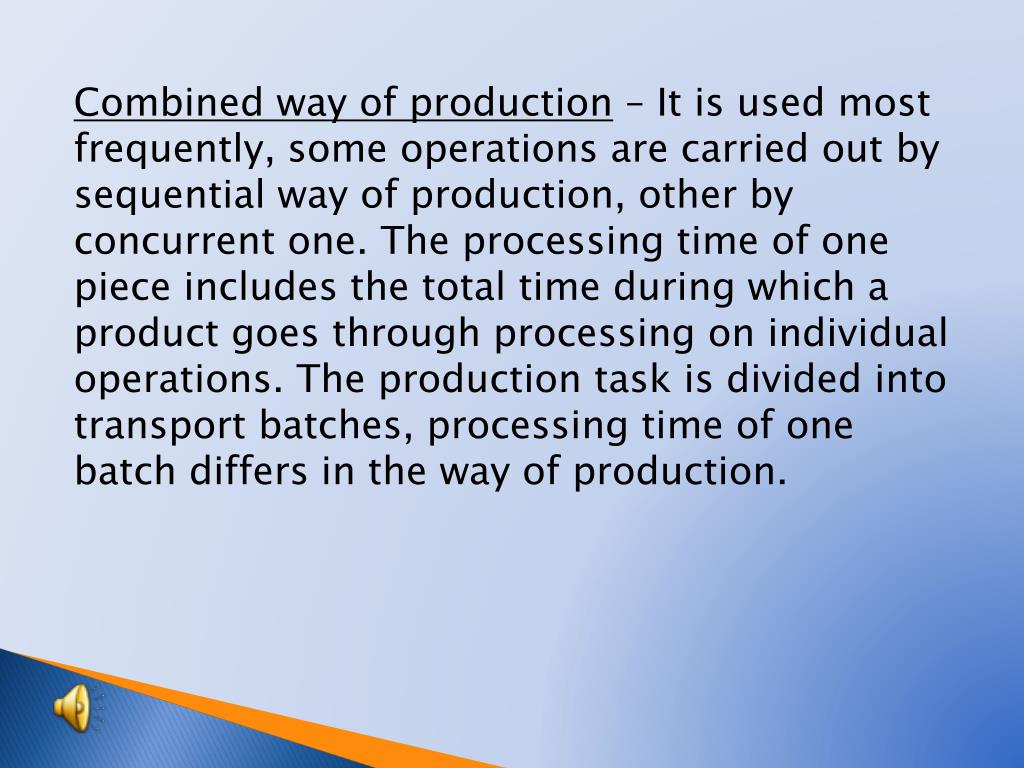 Combined way of production – It is used most frequently, some operations are carried out by sequential way of production, other by concurrent one. The processing time of one piece includes the total time during which a product goes through processing on individual operations. The production task is divided into transport batches, processing time of one batch differs in the way of production.